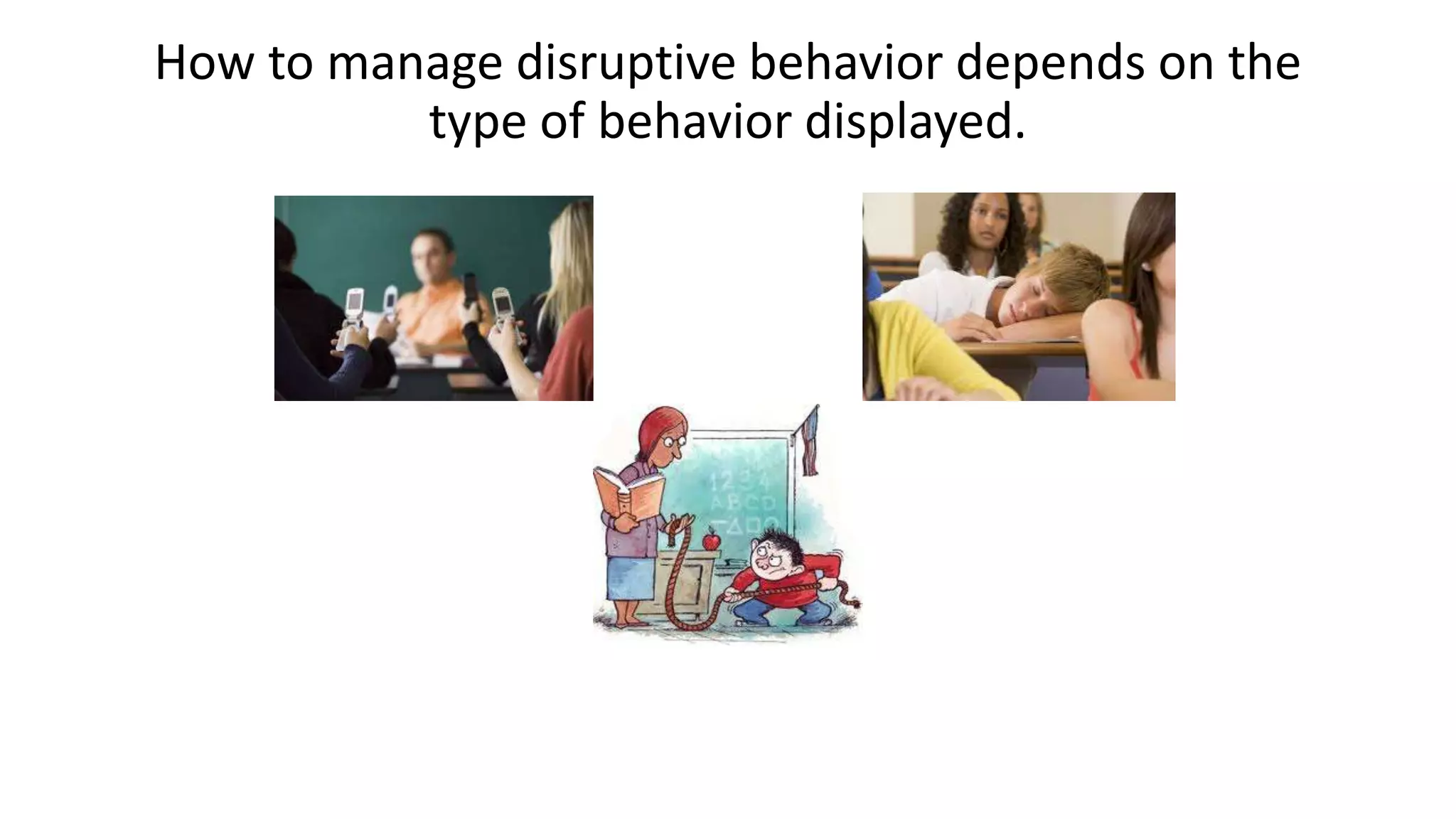 How to manage disruptive behavior depends on the type of behavior displayed.

1234
ABCD